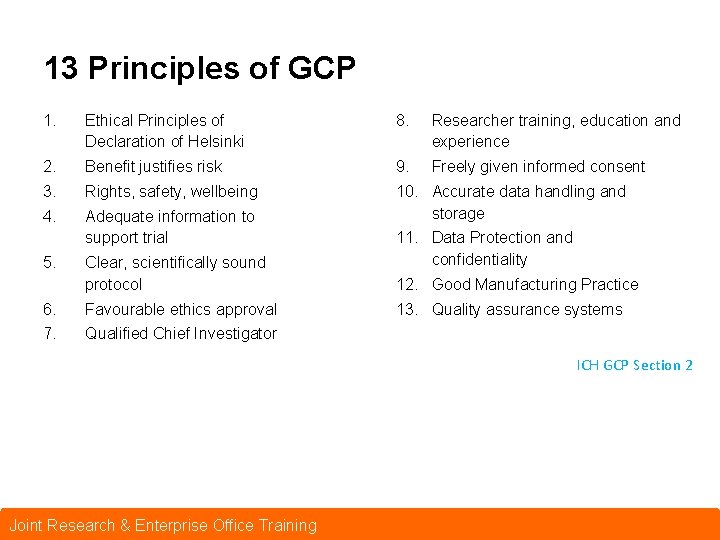 13 Principles of GCP

1. Ethical Principles of Declaration of Helsinki
2. Benefit justifies risk
3. Rights, safety, wellbeing
4. Adequate information to support trial
5. Clear, scientifically sound protocol
6. Favourable ethics approval
7. Qualified Chief Investigator

8. Researcher training, education and experience
9. Freely given informed consent
10. Accurate data handling and storage
11. Data Protection and confidentiality
12. Good Manufacturing Practice
13. Quality assurance systems

ICH GCP Section 2

Joint Research & Enterprise Office Training